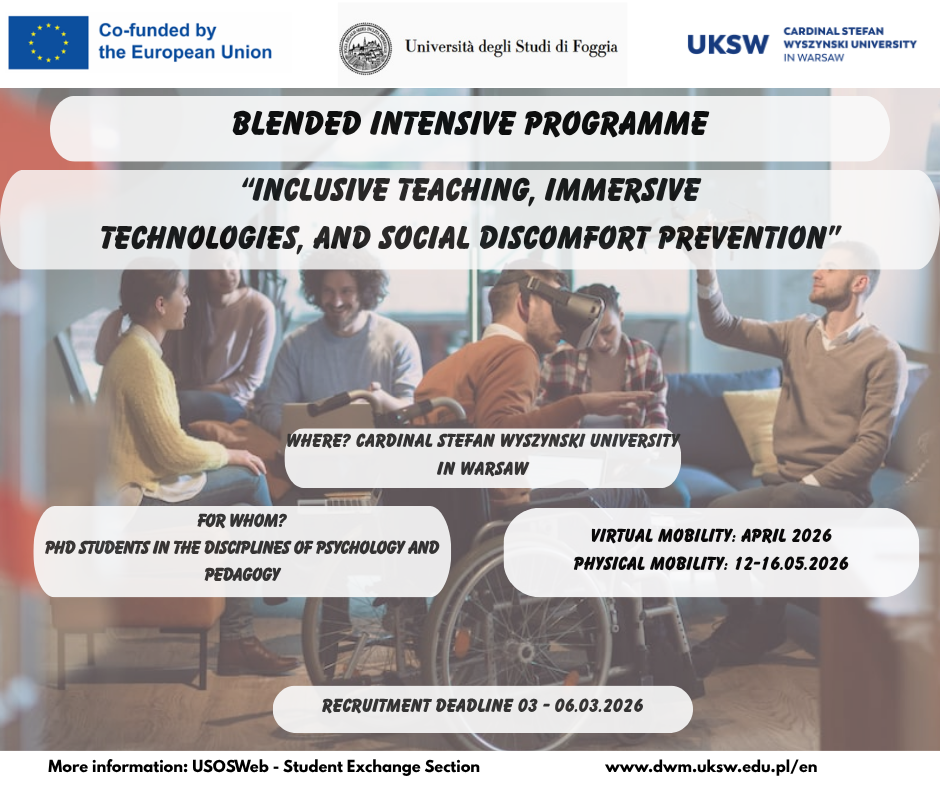 Co-funded by the European Union

Università degli Studi di Foggia

UKSW CARDINAL STEFAN WYSZYNSKI UNIVERSITY IN WARSAW

BLENDED INTENSIVE PROGRAMME

"INCLUSIVE TEACHING, IMMERSIVE TECHNOLOGIES, AND SOCIAL DISCOMFORT PREVENTION"

WHERE? CARDINAL STEFAN WYSZYNSKI UNIVERSITY IN WARSAW

FOR WHOM?
PHD STUDENTS IN THE DISCIPLINES OF PSYCHOLOGY AND PEDAGOGY

VIRTUAL MOBILITY: APRIL 2026
PHYSICAL MOBILITY: 12-16.05.2026

RECRUITMENT DEADLINE 03 - 06.03.2026

More information: USOSWeb - Student Exchange Section

www.dwm.uksw.edu.pl/en